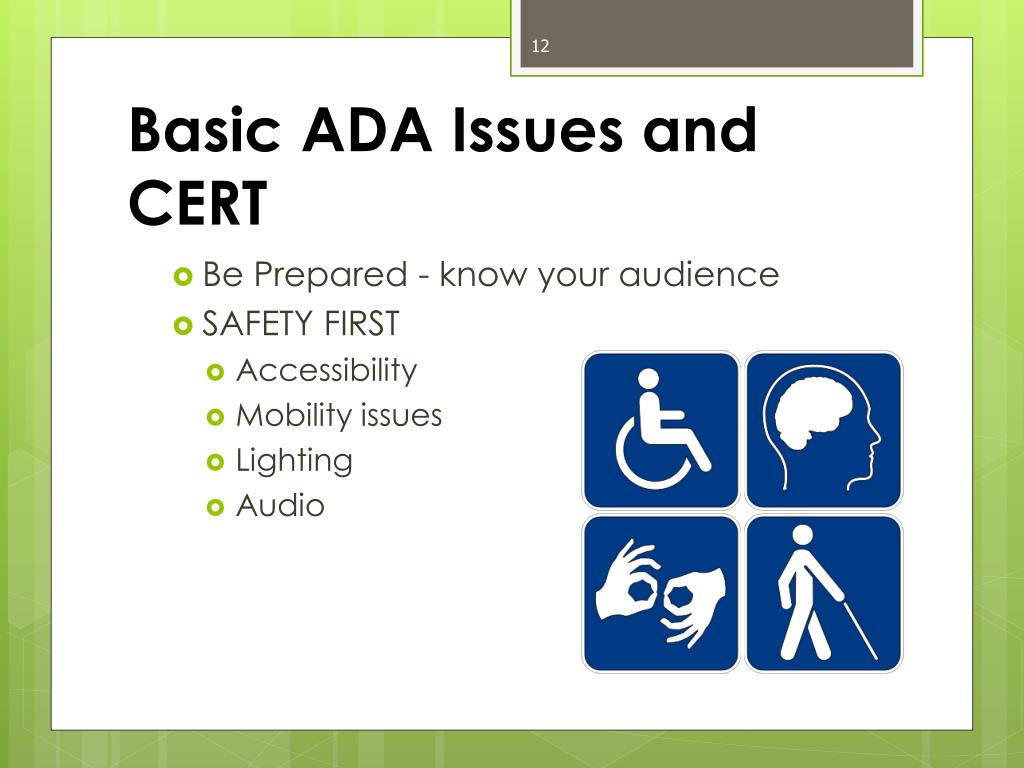 12

Basic ADA Issues and CERT

Be Prepared - know your audience
SAFETY FIRST
Accessibility
Mobility issues
Lighting
Audio